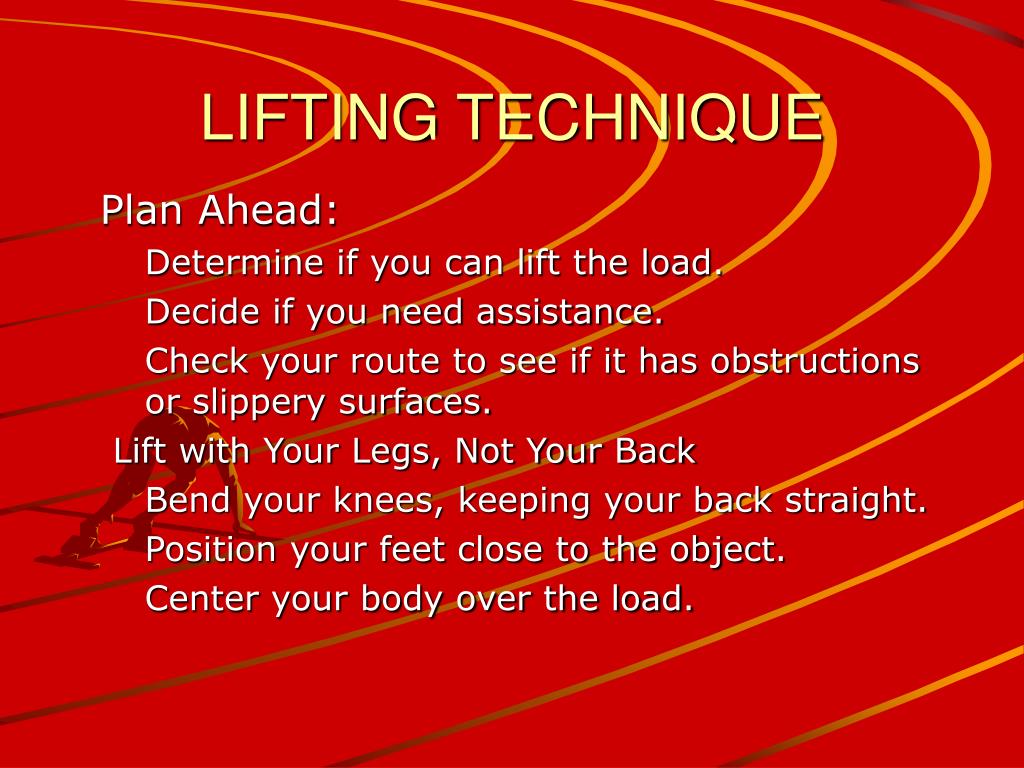 LIFTING TECHNIQUE

Plan Ahead:

Determine if you can lift the load.

Decide if you need assistance.

Check your route to see if it has obstructions or slippery surfaces.

Lift with Your Legs, Not Your Back

Bend your knees, keeping your back straight.

Position your feet close to the object.

Center your body over the load.